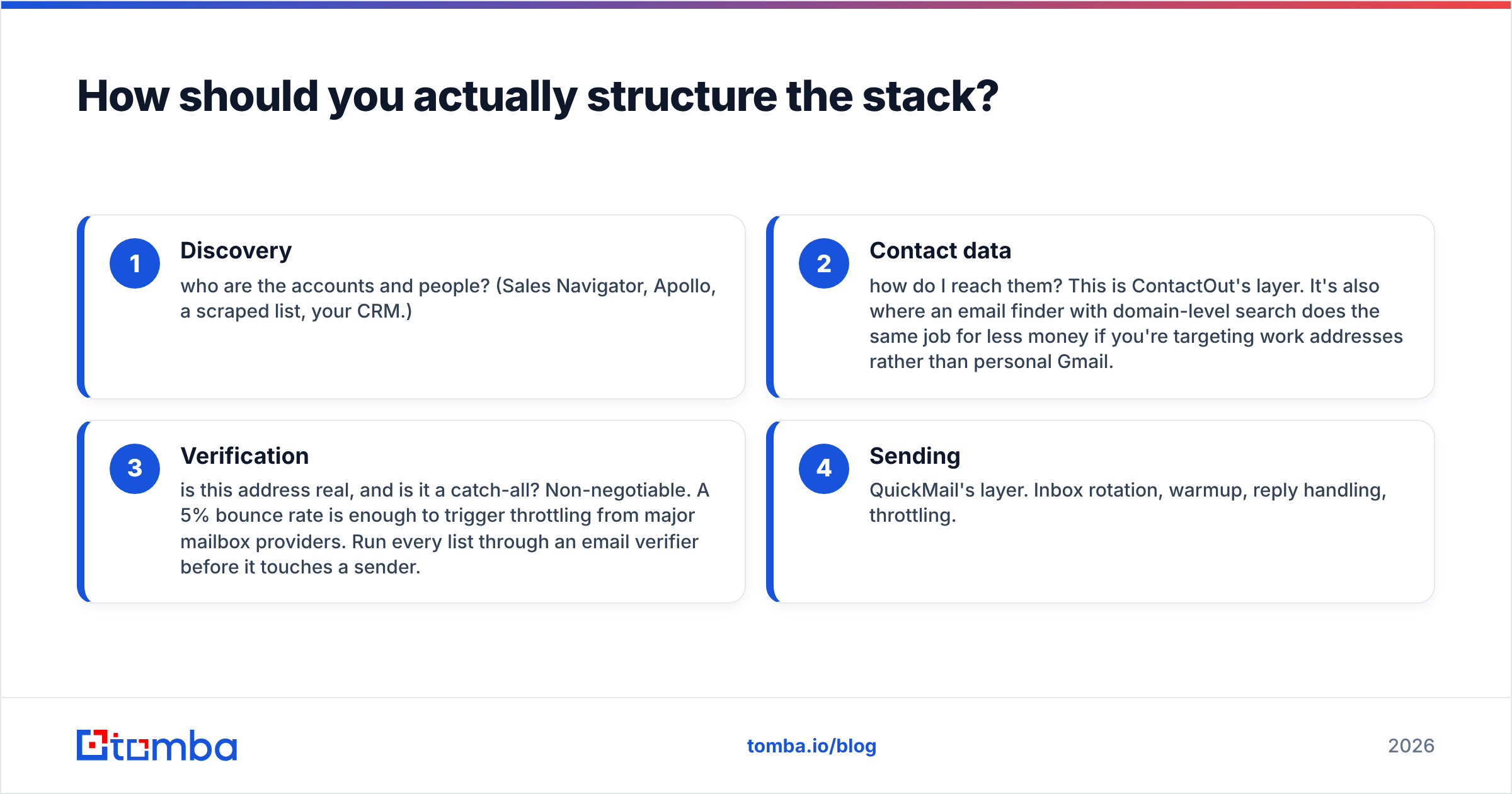 How should you actually structure the stack?

1
Discovery
who are the accounts and people? (Sales Navigator, Apollo, a scraped list, your CRM.)

2
Contact data
how do I reach them? This is ContactOut's layer. It's also where an email finder with domain-level search does the same job for less money if you're targeting work addresses rather than personal Gmail.

3
Verification
is this address real, and is it a catch-all? Non-negotiable. A 5% bounce rate is enough to trigger throttling from major mailbox providers. Run every list through an email verifier before it touches a sender.

4
Sending
QuickMail's layer. Inbox rotation, warmup, reply handling, throttling.

tomba

tomba.io/blog

2026